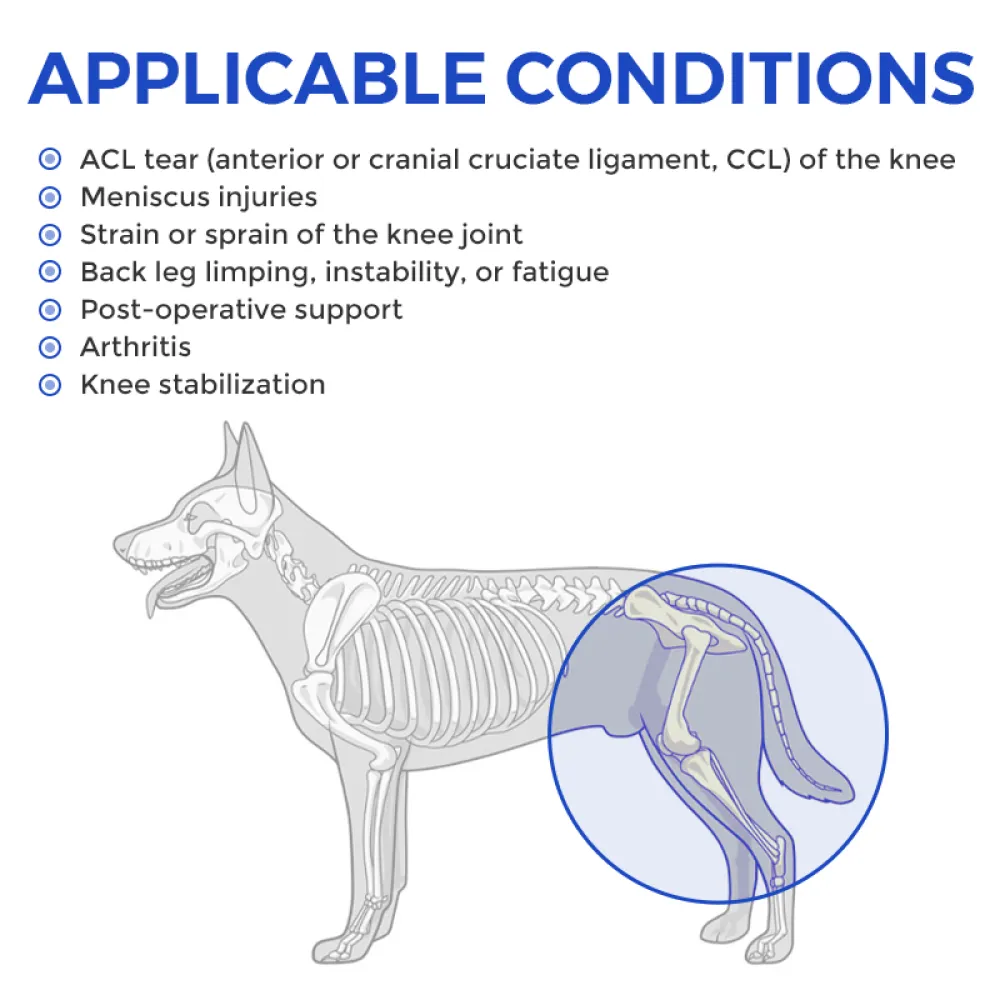 APPLICABLE CONDITIONS

ACL tear (anterior or cranial cruciate ligament, CCL) of the knee
Meniscus injuries
Strain or sprain of the knee joint
Back leg limping, instability, or fatigue
Post-operative support
Arthritis
Knee stabilization